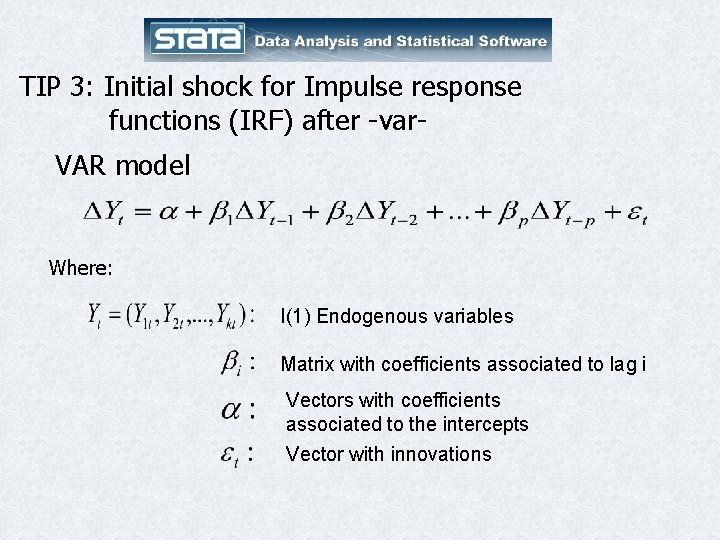 STATA® Data Analysis and Statistical Software

TIP 3: Initial shock for Impulse response functions (IRF) after -var-

VAR model

$\Delta Y_t = \alpha + \beta_1 \Delta Y_{t-1} + \beta_2 \Delta Y_{t-2} + ... + \beta_p \Delta Y_{t-p} + \varepsilon_t$

Where:

$Y_t = (Y_{1t}, Y_{2t}, ..., Y_{kt})$ : I(1) Endogenous variables

$\beta_i$ : Matrix with coefficients associated to lag i

$\alpha$ : Vectors with coefficients associated to the intercepts

$\varepsilon_t$ : Vector with innovations